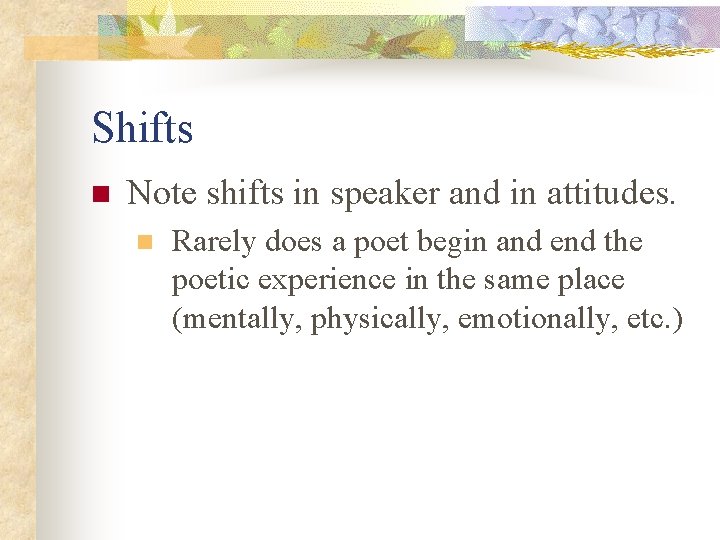 Shifts

Note shifts in speaker and in attitudes.

Rarely does a poet begin and end the poetic experience in the same place (mentally, physically, emotionally, etc.)